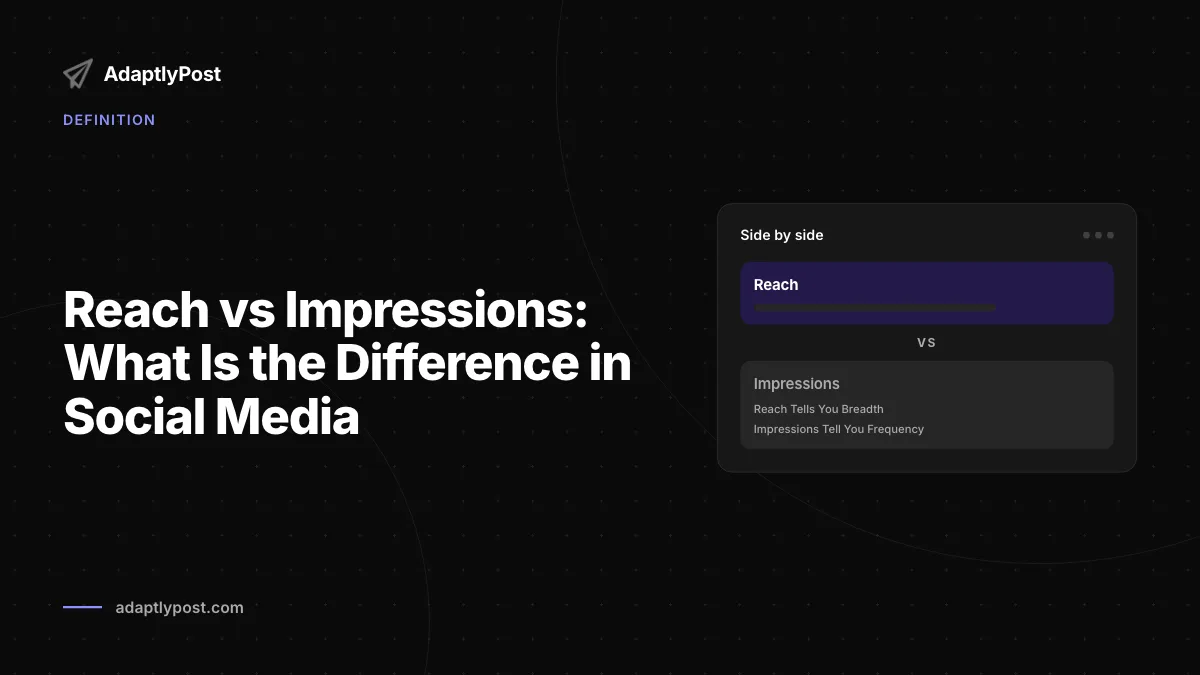 AdaptlyPost

DEFINITION

Reach vs Impressions: What Is the Difference in Social Media

Side by side

Reach

VS

Impressions

Reach Tells You Breadth

Impressions Tell You Frequency

adaptlypost.com